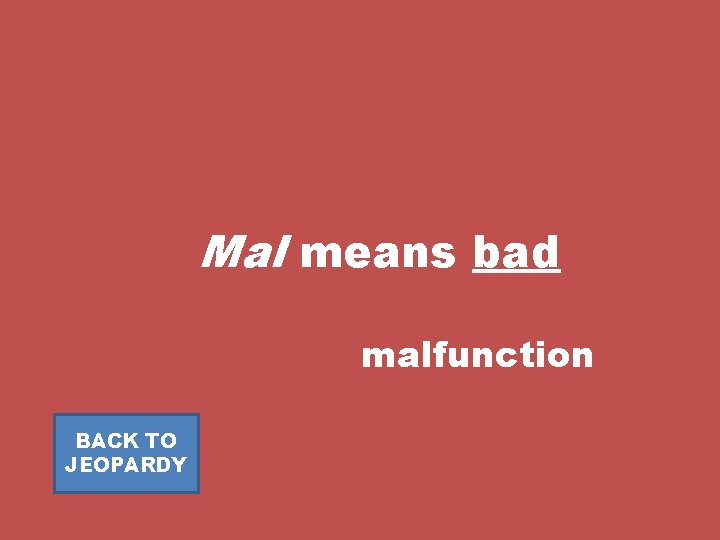 Mal means bad

malfunction

BACK TO JEOPARDY